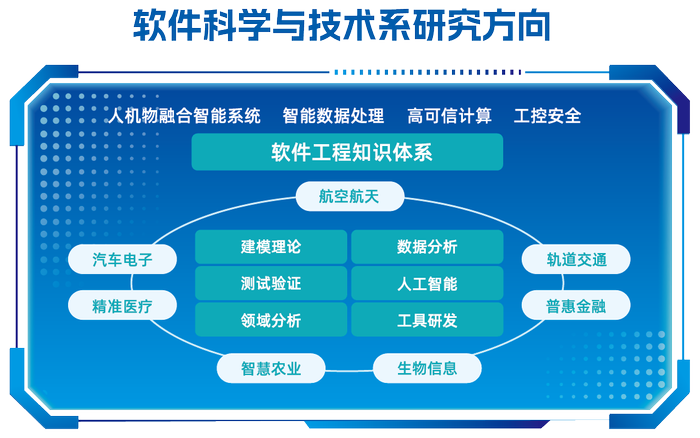 软件科学与技术系研究方向

人机物融合智能系统　智能数据处理　高可信计算　工控安全

软件工程知识体系

航空航天

汽车电子

精准医疗

建模理论

测试验证

领域分析

数据分析

人工智能

工具研发

轨道交通

普惠金融

智慧农业

生物信息